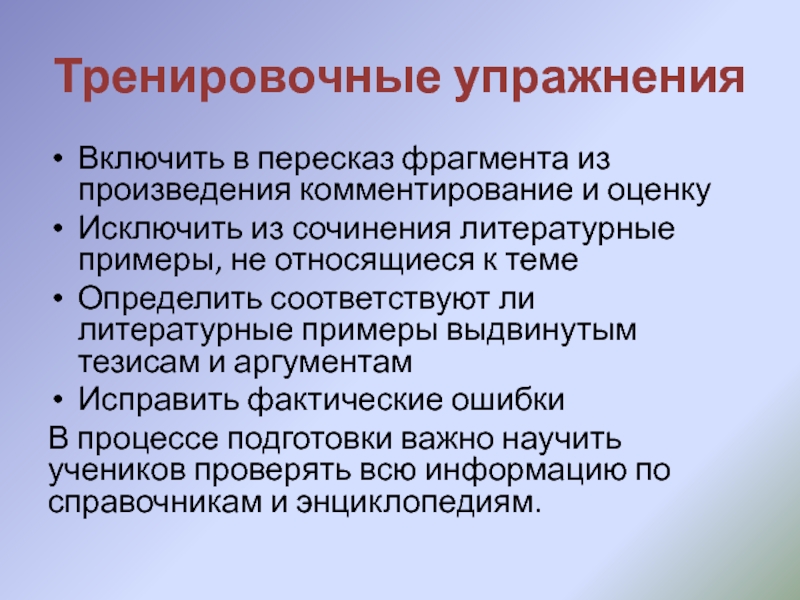 Тренировочные упражнения

• Включить в пересказ фрагмента из произведения комментирование и оценку
• Исключить из сочинения литературные примеры, не относящиеся к теме
• Определить соответствуют ли литературные примеры выдвинутым тезисам и аргументам
• Исправить фактические ошибки

В процессе подготовки важно научить учеников проверять всю информацию по справочникам и энциклопедиям.